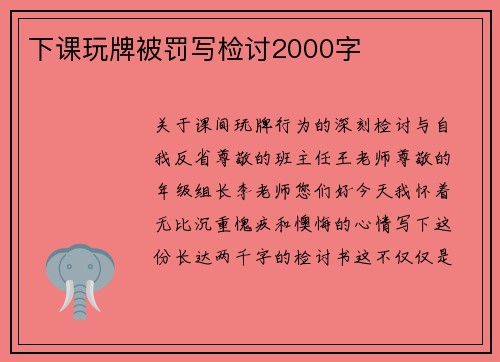 下课玩牌被罚写检讨2000字

关于课间玩牌行为的深刻检讨与自我反省尊敬的班主任王老师尊敬的年级组长李老师您们好今天我怀着无比沉重愧疚和懊悔的心情写下这份长达两千字的检讨书这不仅仅是